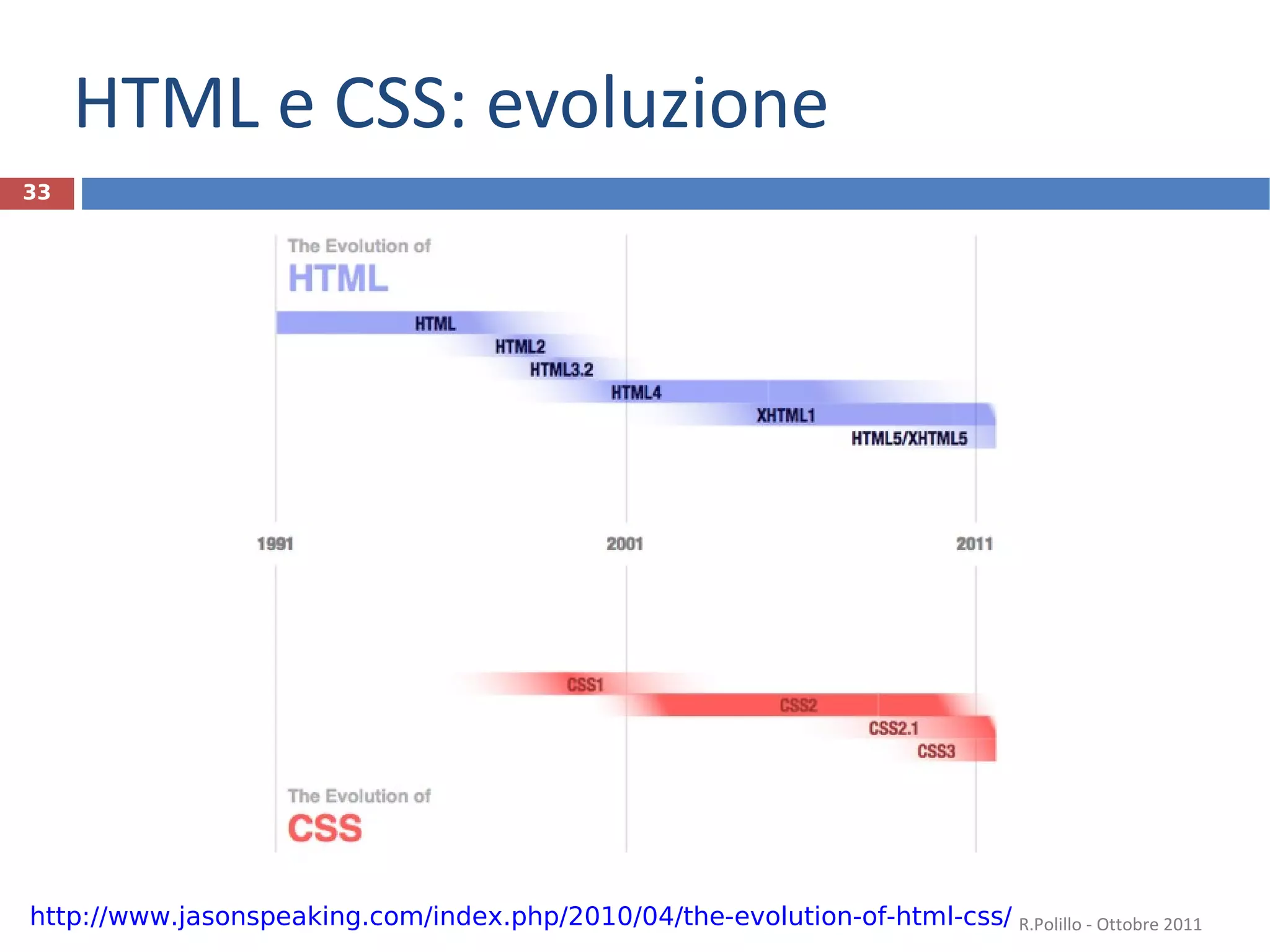 HTML e CSS: evoluzione

33

The Evolution of
HTML

HTML
HTML2
HTML3.2
HTML4
XHTML1
HTML5/XHTML5

1991
2001
2011

CSS1
CSS2
CSS2.1
CSS3

The Evolution of
CSS

http://www.jasonspeaking.com/index.php/2010/04/the-evolution-of-html-css/ R.Polillo - Ottobre 2011